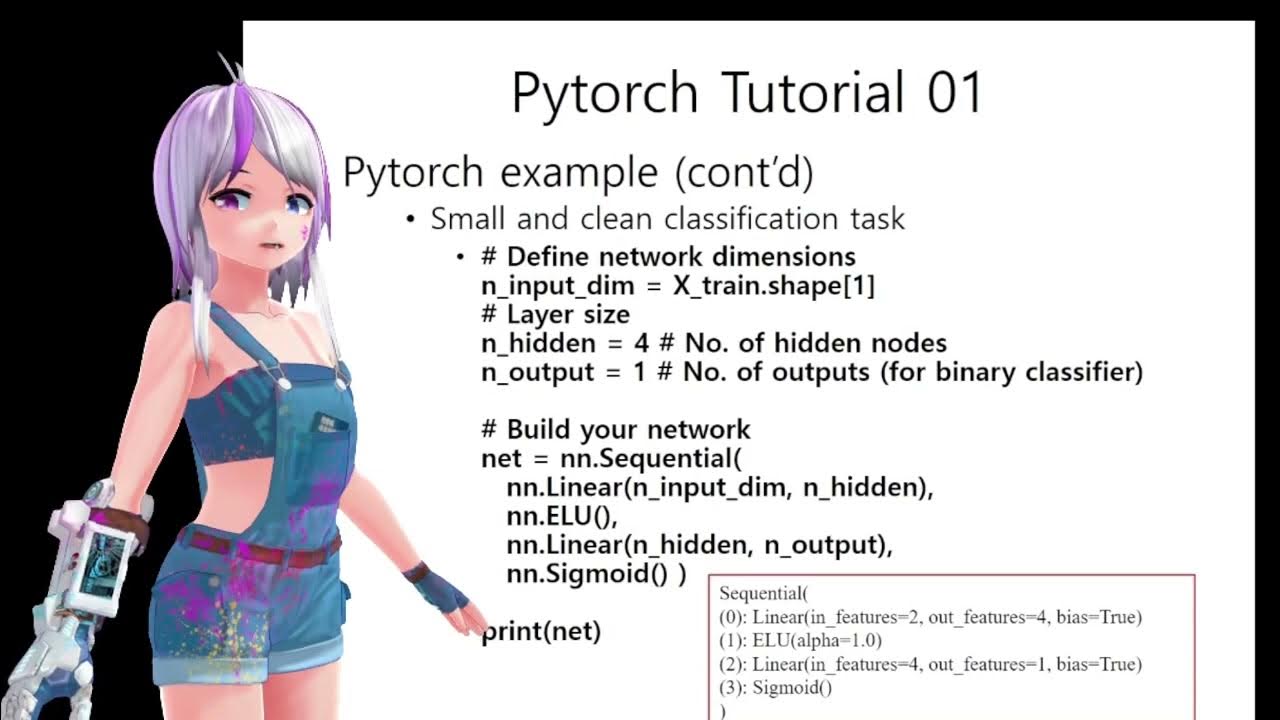 Pytorch Tutorial 01

Pytorch example (cont'd)

• Small and clean classification task

• # Define network dimensions
n_input_dim = X_train.shape[1]
# Layer size
n_hidden = 4 # No. of hidden nodes
n_output = 1 # No. of outputs (for binary classifier)

# Build your network
net = nn.Sequential(
nn.Linear(n_input_dim, n_hidden),
nn.ELU(),
nn.Linear(n_hidden, n_output),
nn.Sigmoid() )

print(net)

Sequential(
(0): Linear(in_features=2, out_features=4, bias=True)
(1): ELU(alpha=1.0)
(2): Linear(in_features=4, out_features=1, bias=True)
(3): Sigmoid()
)